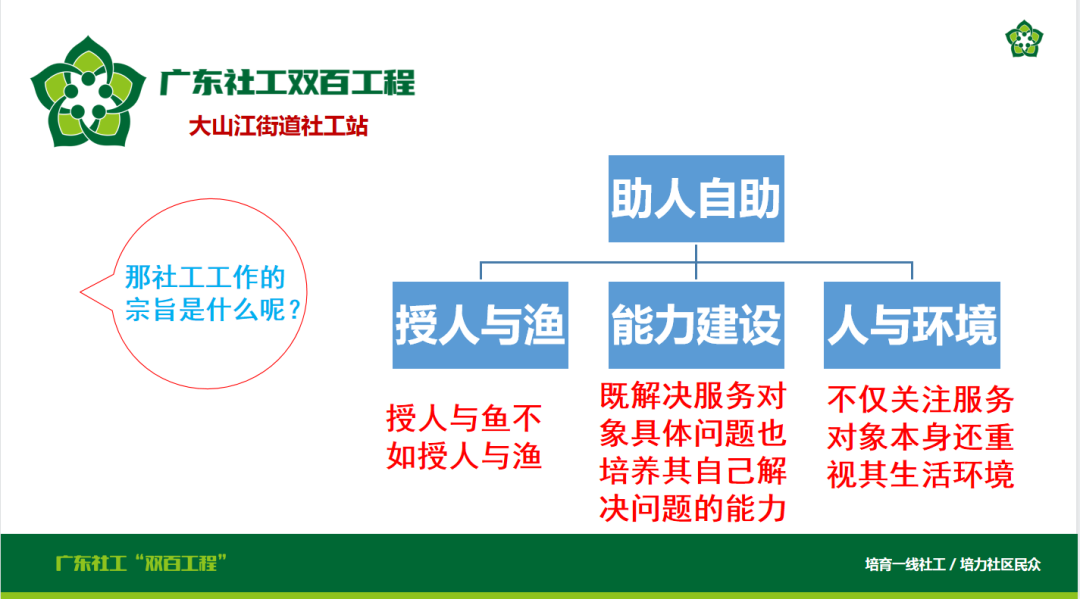 广东社工双百工程

大山江街道社工站

那社工工作的宗旨是什么呢？

助人自助

授人与渔

能力建设

人与环境

授人与鱼不如授人与渔

既解决服务对象具体问题也培养其自己解决问题的能力

不仅关注服务对象本身还重视其生活环境

广东社工“双百工程”

培育一线社工 / 培力社区民众